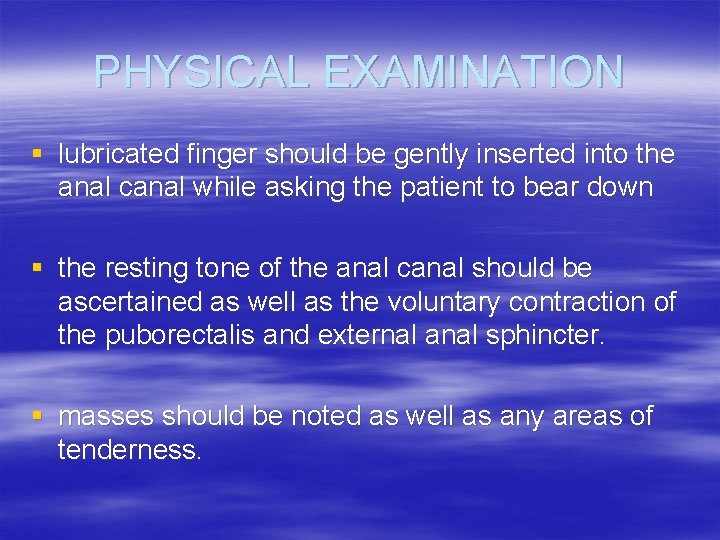 PHYSICAL EXAMINATION

▪ lubricated finger should be gently inserted into the anal canal while asking the patient to bear down

▪ the resting tone of the anal canal should be ascertained as well as the voluntary contraction of the puborectalis and external anal sphincter.

▪ masses should be noted as well as any areas of tenderness.